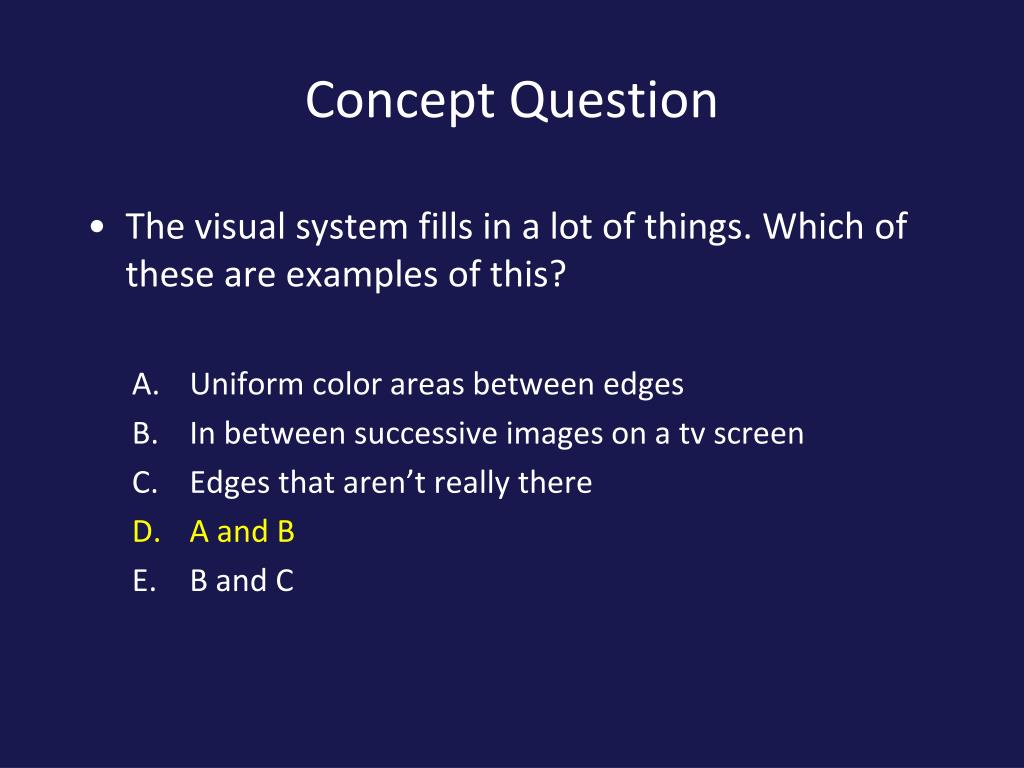 Concept Question

• The visual system fills in a lot of things. Which of these are examples of this?

A. Uniform color areas between edges
B. In between successive images on a tv screen
C. Edges that aren't really there
D. A and B
E. B and C